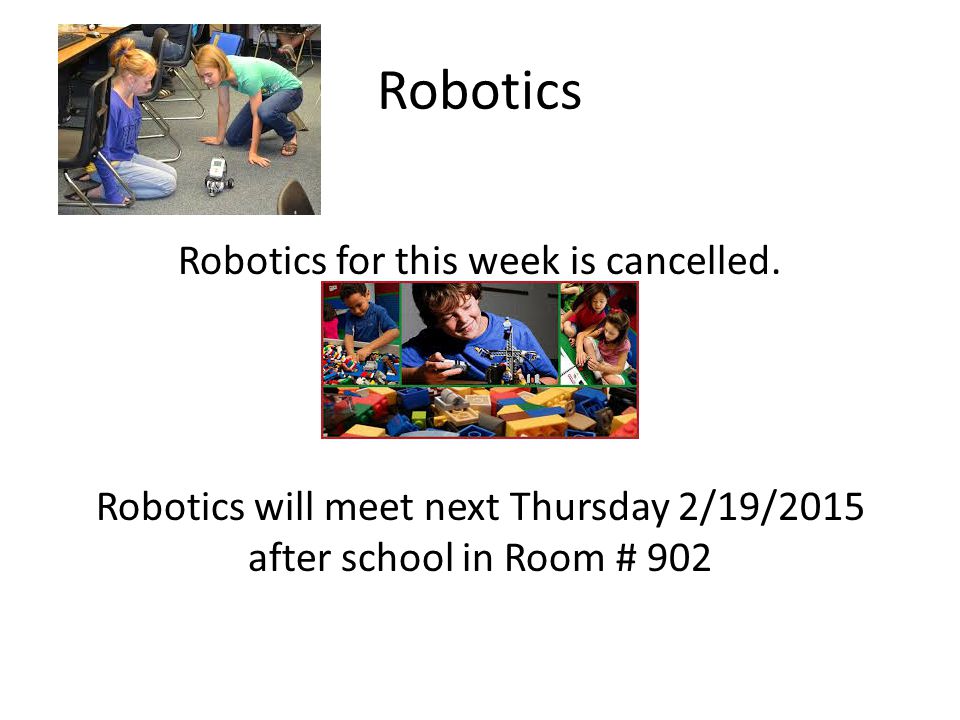 Robotics

Robotics for this week is cancelled.

Robotics will meet next Thursday 2/19/2015 after school in Room # 902